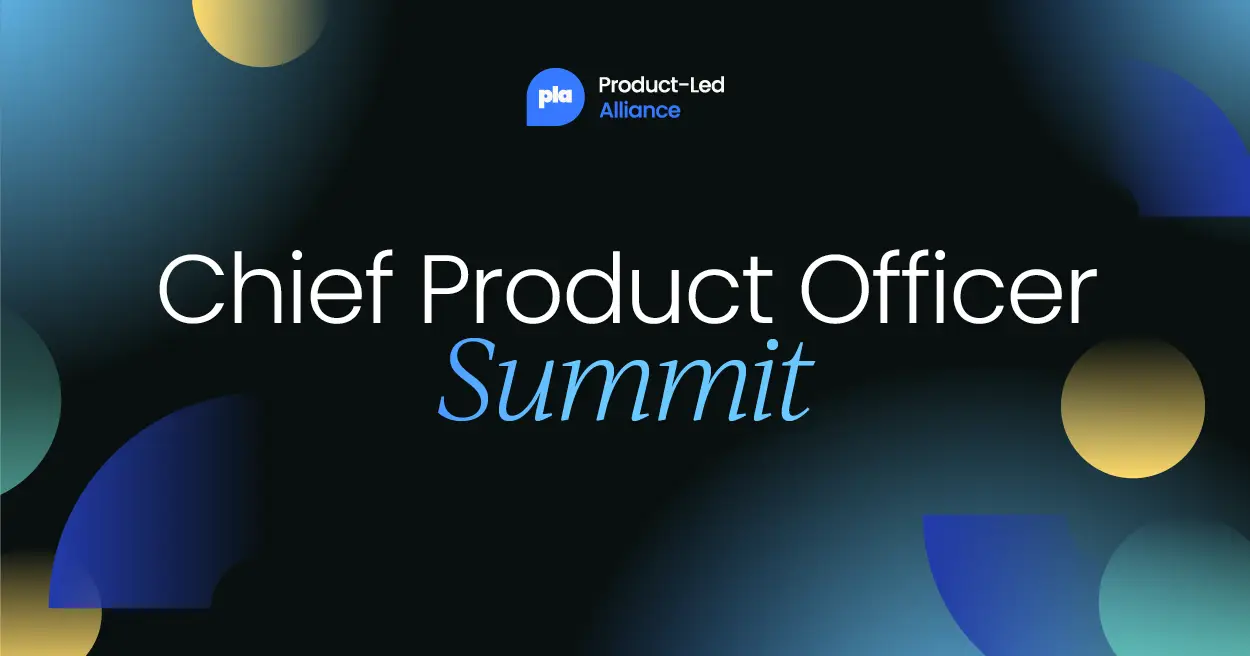 pla Product-Led Alliance

Chief Product Officer
Summit